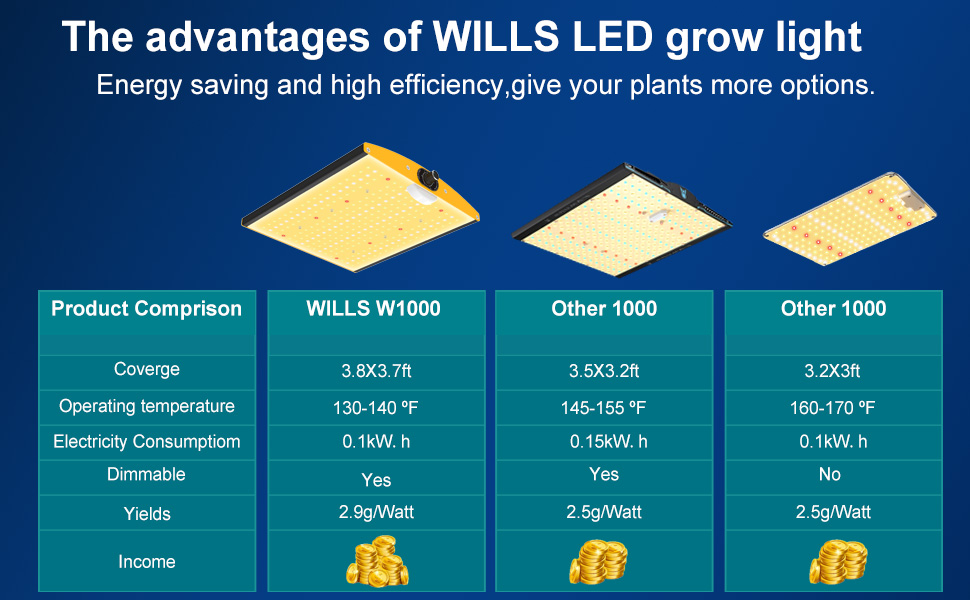 The advantages of WILLS LED grow light

Energy saving and high efficiency,give your plants more options.

| Product Comprison | WILLS W1000 | Other 1000 | Other 1000 |
|---|---|---|---|
| Coverge | 3.8X3.7ft | 3.5X3.2ft | 3.2X3ft |
| Operating temperature | 130-140 ºF | 145-155 ºF | 160-170 ºF |
| Electricity Consumptiom | 0.1kW. h | 0.15kW. h | 0.1kW. h |
| Dimmable | Yes | Yes | No |
| Yields | 2.9g/Watt | 2.5g/Watt | 2.5g/Watt |
| Income | | | |